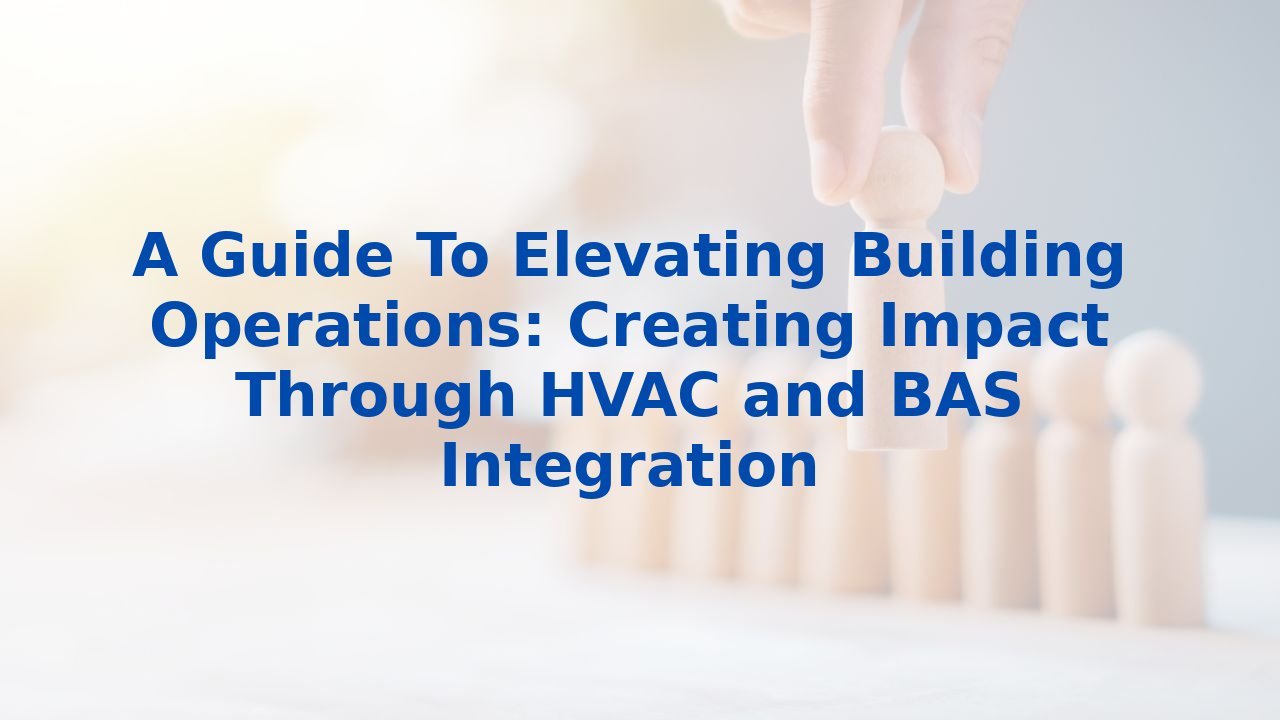 A Guide To Elevating Building Operations: Creating Impact Through HVAC and BAS Integration